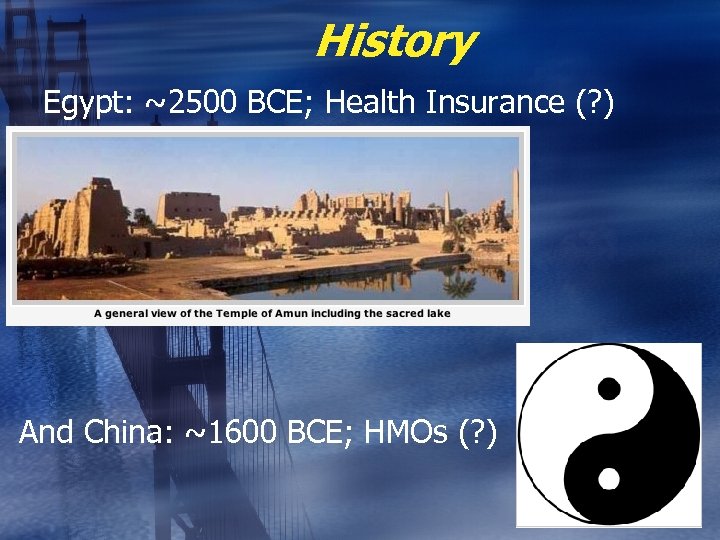 History

Egypt: ~2500 BCE; Health Insurance (?)

A general view of the Temple of Amun including the sacred lake

And China: ~1600 BCE; HMOs (?)